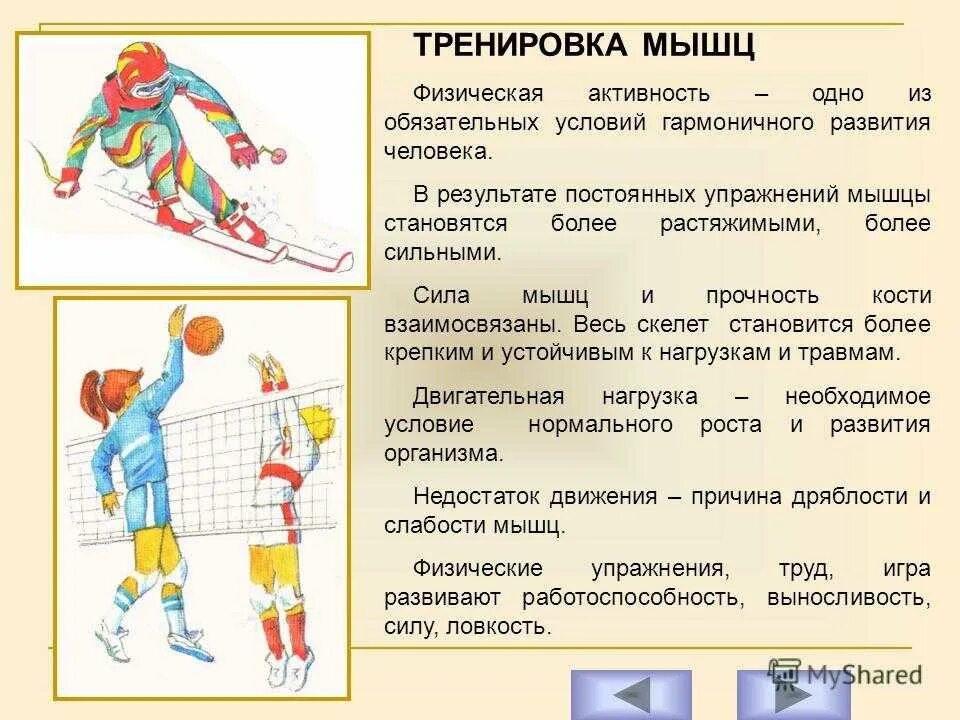 ТРЕНИРОВКА МЫШЦ

Физическая активность – одно из обязательных условий гармоничного развития человека.

В результате постоянных упражнений мышцы становятся более растяжимыми, более сильными.

Сила мышц и прочность кости взаимосвязаны. Весь скелет становится более крепким и устойчивым к нагрузкам и травмам.

Двигательная нагрузка – необходимое условие нормального роста и развития организма.

Недостаток движения – причина дряблости и слабости мышц.

Физические упражнения, труд, игра развивают работоспособность, выносливость, силу, ловкость.

MyShared